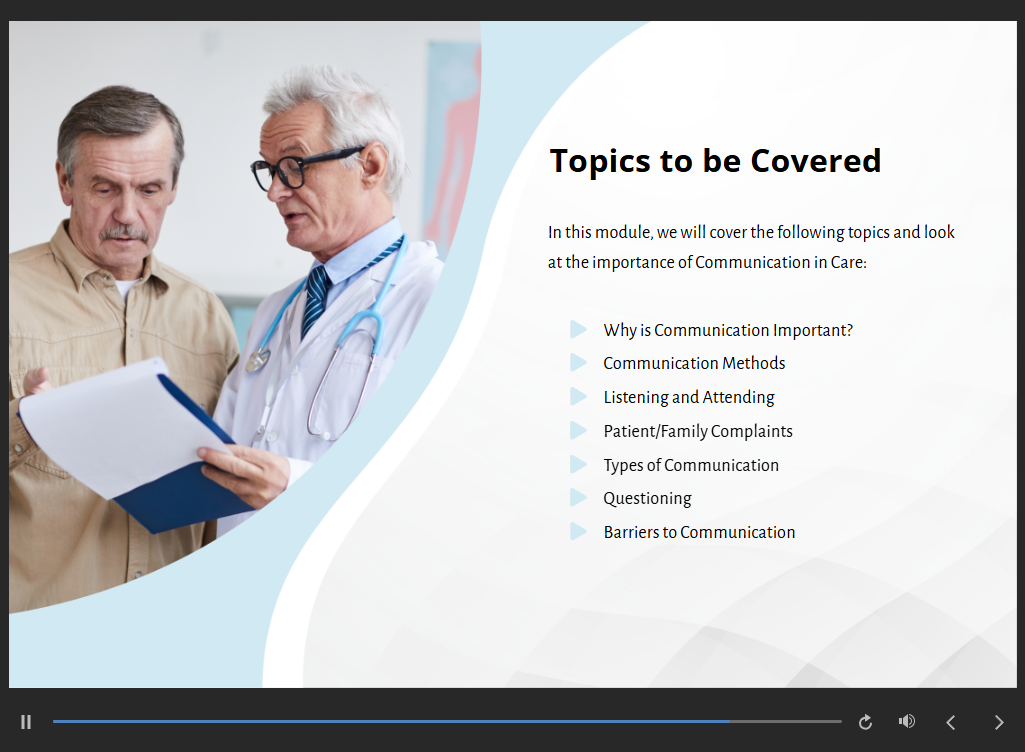 Topics to be Covered

In this module, we will cover the following topics and look at the importance of Communication in Care:

Why is Communication Important?
Communication Methods
Listening and Attending
Patient/Family Complaints
Types of Communication
Questioning
Barriers to Communication